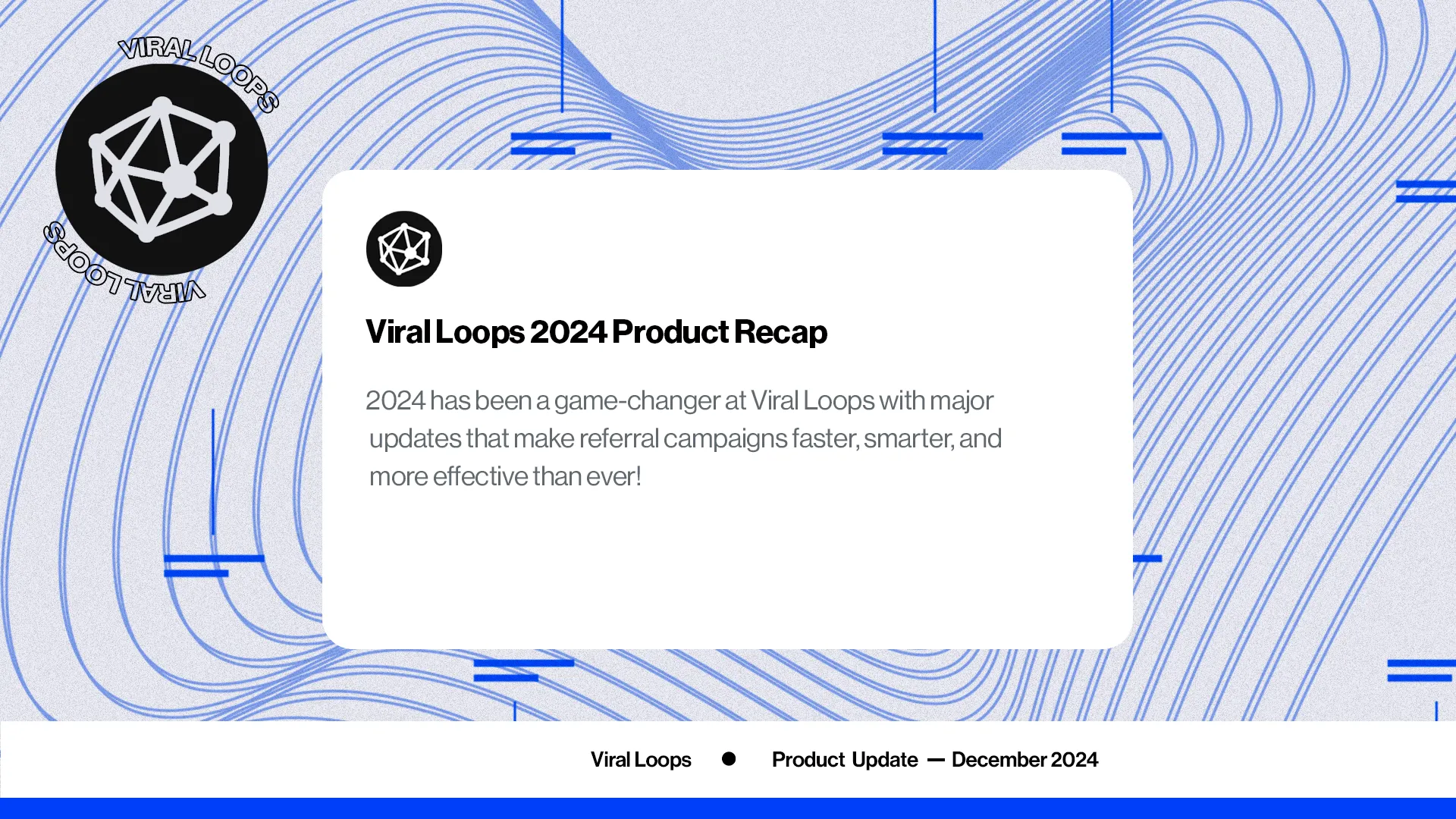 VIRAL LOOPS VIRAL LOOPS

Viral Loops 2024 Product Recap

2024 has been a game-changer at Viral Loops with major updates that make referral campaigns faster, smarter, and more effective than ever!

Viral Loops ● Product Update — December 2024